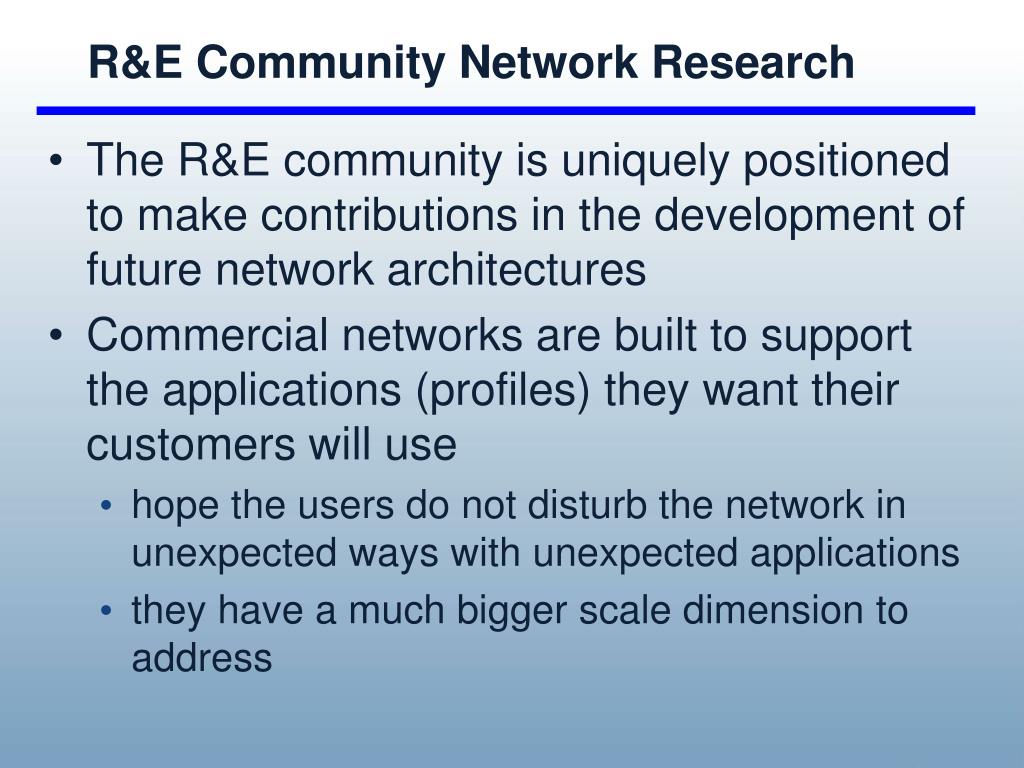 R&E Community Network Research

• The R&E community is uniquely positioned to make contributions in the development of future network architectures

• Commercial networks are built to support the applications (profiles) they want their customers will use

• hope the users do not disturb the network in unexpected ways with unexpected applications

• they have a much bigger scale dimension to address